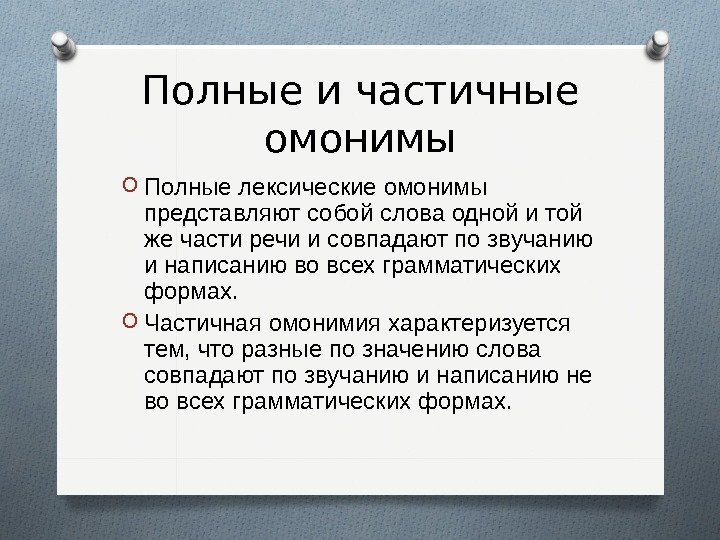 Полные и частичные омонимы

Полные лексические омонимы представляют собой слова одной и той же части речи и совпадают по звучанию и написанию во всех грамматических формах.

Частичная омонимия характеризуется тем, что разные по значению слова совпадают по звучанию и написанию не во всех грамматических формах.